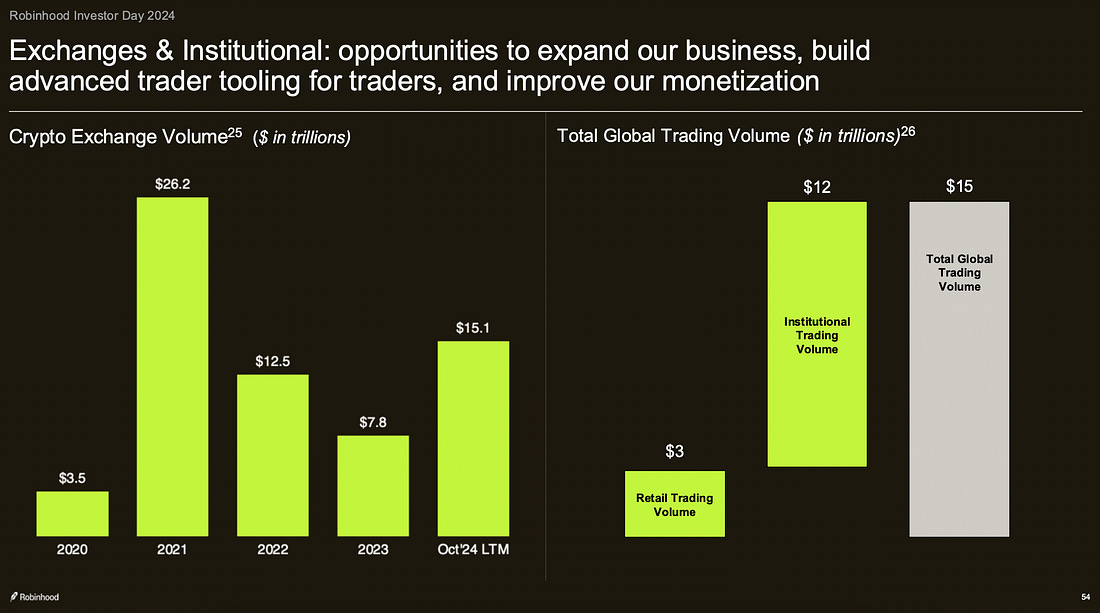 Robinhood Investor Day 2024

Exchanges & Institutional: opportunities to expand our business, build advanced trader tooling for traders, and improve our monetization

Crypto Exchange Volume$^{25}$ ($ in trillions)

$3.5
$26.2
$12.5
$7.8
$15.1

2020
2021
2022
2023
Oct'24 LTM

Total Global Trading Volume ($ in trillions)$^{26}$

$3
Retail Trading Volume

$12
Institutional Trading Volume

$15
Total Global Trading Volume

Robinhood

54